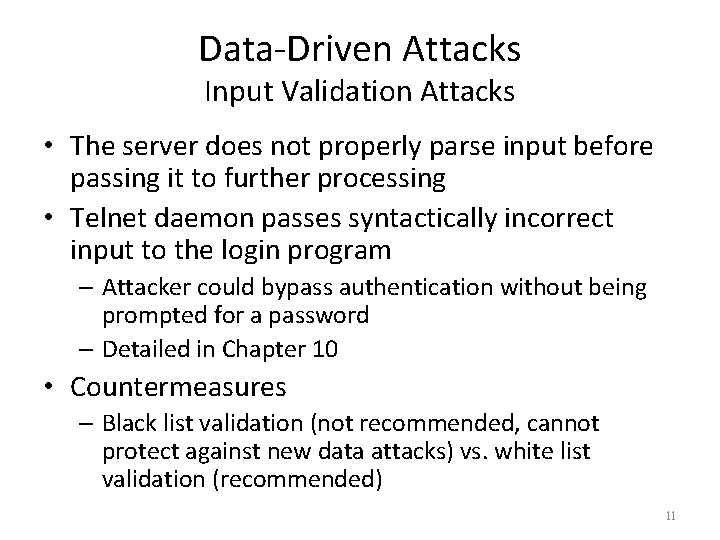 Data-Driven Attacks
Input Validation Attacks

• The server does not properly parse input before passing it to further processing
• Telnet daemon passes syntactically incorrect input to the login program
– Attacker could bypass authentication without being prompted for a password
– Detailed in Chapter 10
• Countermeasures
– Black list validation (not recommended, cannot protect against new data attacks) vs. white list validation (recommended)

11